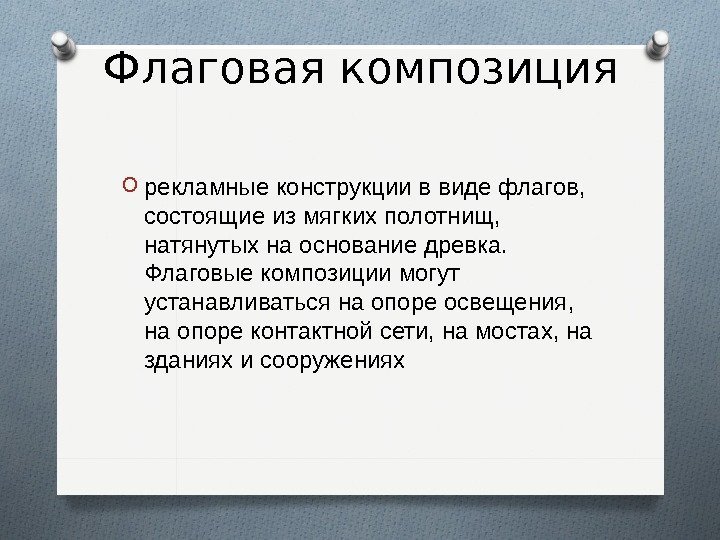 Флаговая композиция

рекламные конструкции в виде флагов, состоящие из мягких полотнищ, натянутых на основание древка. Флаговые композиции могут устанавливаться на опоре освещения, на опоре контактной сети, на мостах, на зданиях и сооружениях